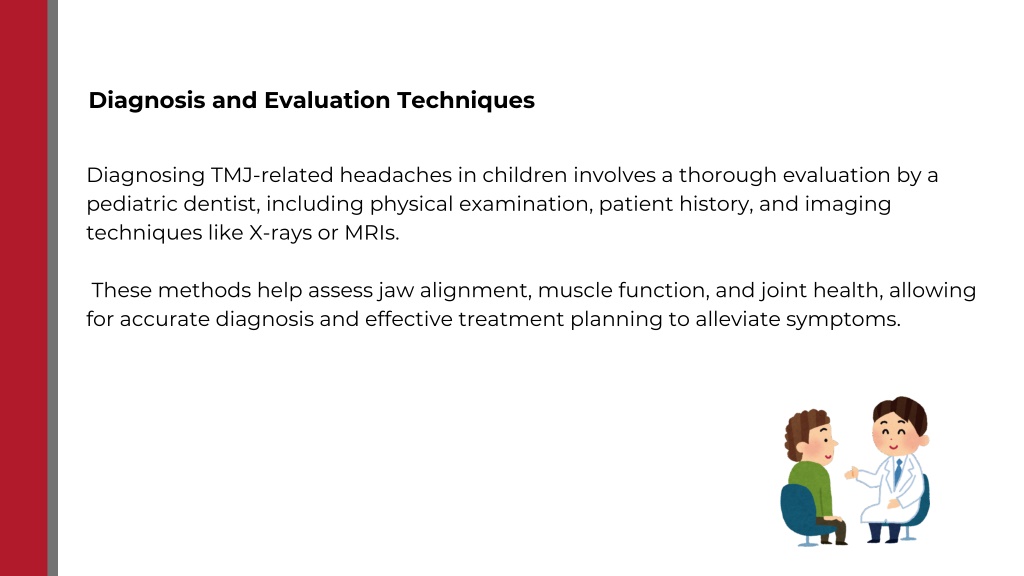 Diagnosis and Evaluation Techniques

Diagnosing TMJ-related headaches in children involves a thorough evaluation by a pediatric dentist, including physical examination, patient history, and imaging techniques like X-rays or MRIs.

These methods help assess jaw alignment, muscle function, and joint health, allowing for accurate diagnosis and effective treatment planning to alleviate symptoms.